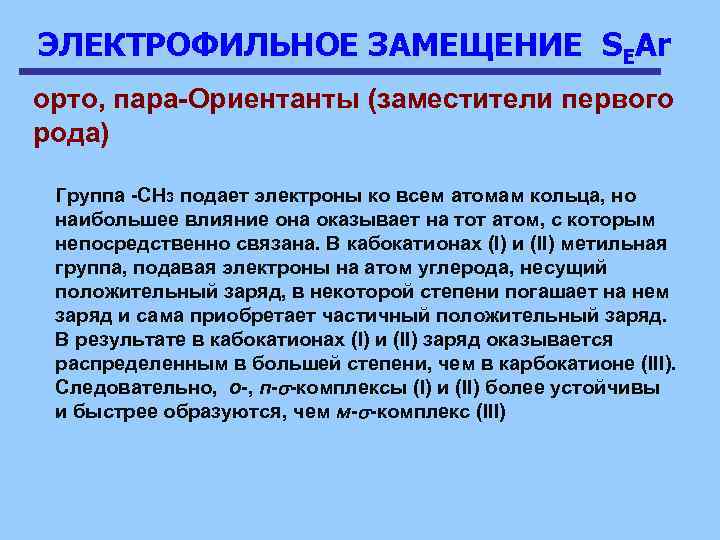 ЭЛЕКТРОФИЛЬНОЕ ЗАМЕЩЕНИЕ $S_EAr$

орто, пара-Ориентанты (заместители первого рода)

Группа -$CH_3$ подает электроны ко всем атомам кольца, но наибольшее влияние она оказывает на тот атом, с которым непосредственно связана. В кабокатионах (I) и (II) метильная группа, подавая электроны на атом углерода, несущий положительный заряд, в некоторой степени погашает на нем заряд и сама приобретает частичный положительный заряд. В результате в кабокатионах (I) и (II) заряд оказывается распределенным в большей степени, чем в карбокатионе (III). Следовательно, о-, п-$\sigma$-комплексы (I) и (II) более устойчивы и быстрее образуются, чем м-$\sigma$-комплекс (III)